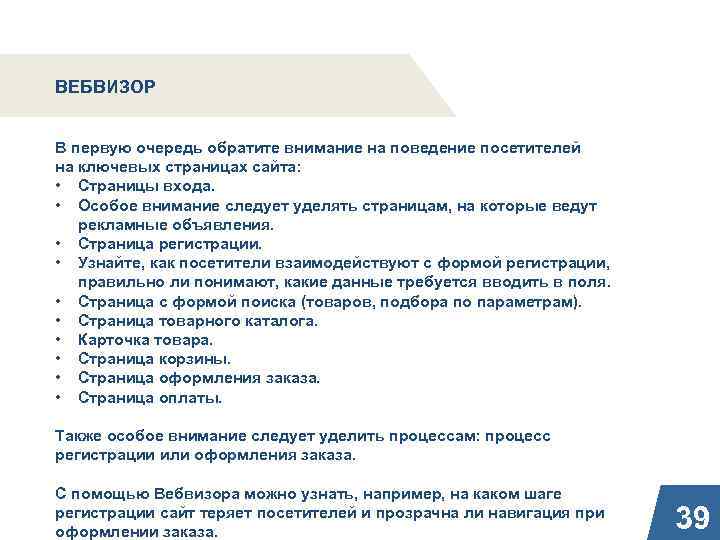 ВЕБВИЗОР

В первую очередь обратите внимание на поведение посетителей на ключевых страницах сайта:
• Страницы входа.
• Особое внимание следует уделять страницам, на которые ведут рекламные объявления.
• Страница регистрации.
• Узнайте, как посетители взаимодействуют с формой регистрации, правильно ли понимают, какие данные требуется вводить в поля.
• Страница с формой поиска (товаров, подбора по параметрам).
• Страница товарного каталога.
• Карточка товара.
• Страница корзины.
• Страница оформления заказа.
• Страница оплаты.

Также особое внимание следует уделить процессам: процесс регистрации или оформления заказа.

С помощью Вебвизора можно узнать, например, на каком шаге регистрации сайт теряет посетителей и прозрачна ли навигация при оформлении заказа.

39